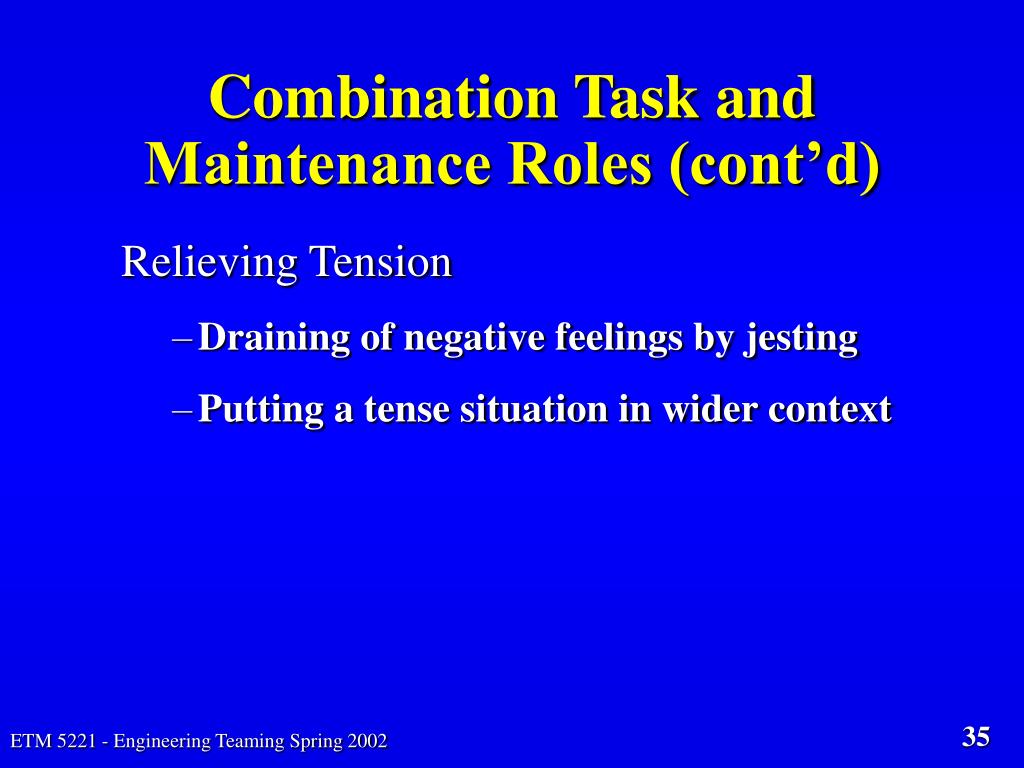 Combination Task and Maintenance Roles (cont’d)

Relieving Tension

– Draining of negative feelings by jesting

– Putting a tense situation in wider context

ETM 5221 - Engineering Teaming Spring 2002

35